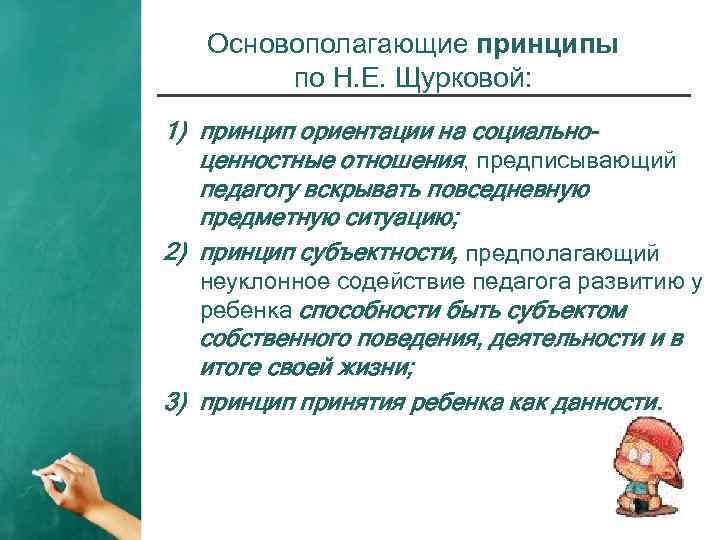 Основополагающие принципы по Н.Е. Щурковой:

1) принцип ориентации на социально-ценностные отношения, предписывающий педагогу вскрывать повседневную предметную ситуацию;

2) принцип субъектности, предполагающий неуклонное содействие педагога развитию у ребенка способности быть субъектом собственного поведения, деятельности и в итоге своей жизни;

3) принцип принятия ребенка как данности.